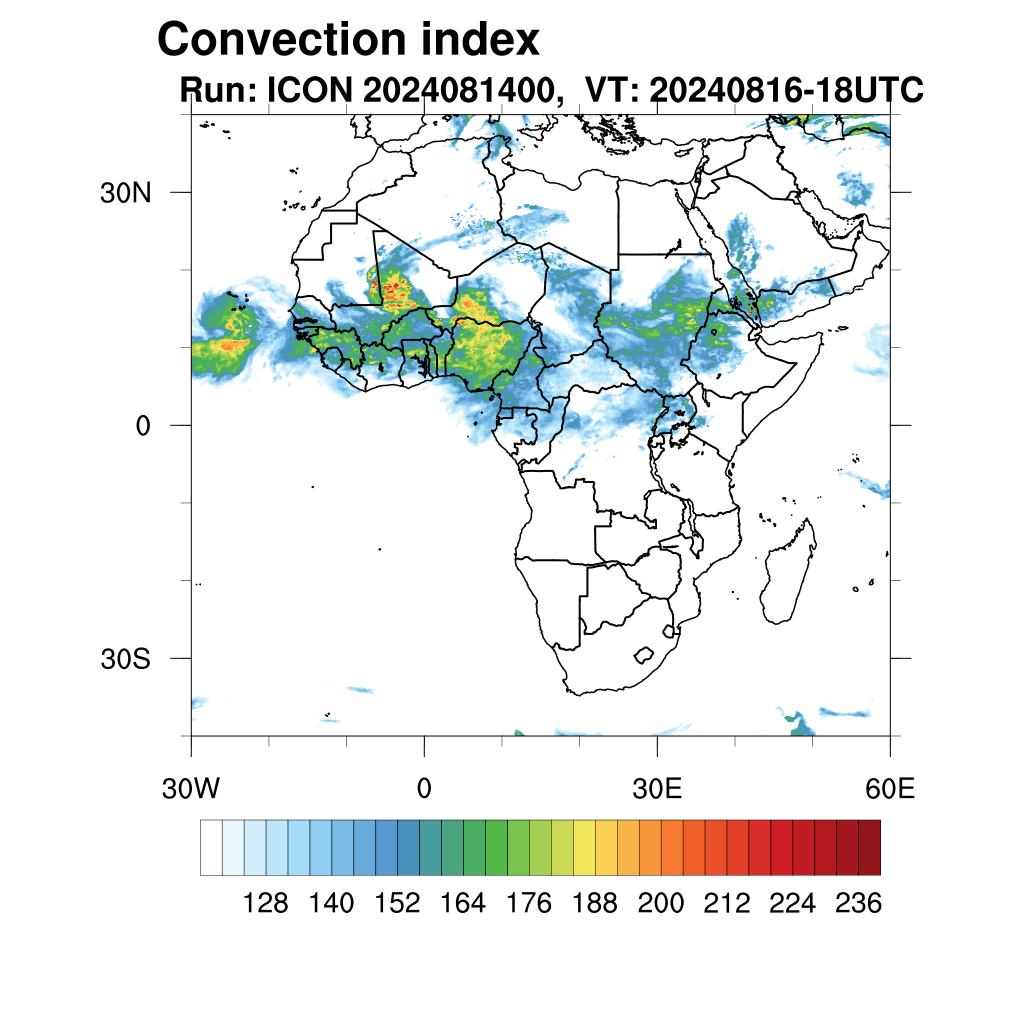 Convection index
Run: ICON 2024081400, VT: 20240816-18UTC

30N
0
30S

30W
0
30E
60E

128 140 152 164 176 188 200 212 224 236